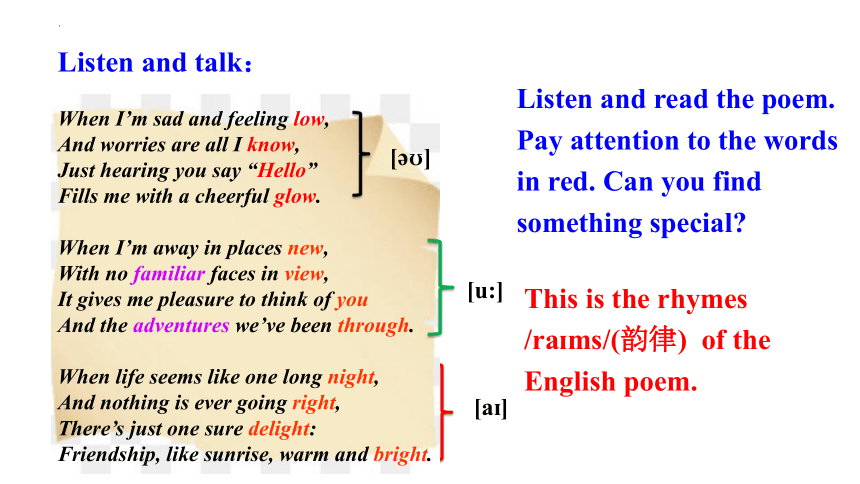 Listen and talk:

When I'm sad and feeling low,
And worries are all I know,
Just hearing you say "Hello"
Fills me with a cheerful glow.

[əʊ]

When I'm away in places new,
With no familiar faces in view,
It gives me pleasure to think of you
And the adventures we've been through.

[u:]

When life seems like one long night,
And nothing is ever going right,
There's just one sure delight:
Friendship, like sunrise, warm and bright.

[aɪ]

Listen and read the poem. Pay attention to the words in red. Can you find something special?

This is the rhymes /raɪms/(韵律) of the English poem.